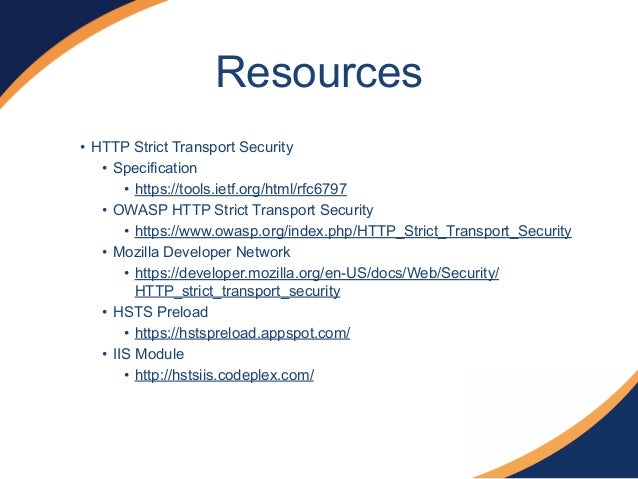 Resources

• HTTP Strict Transport Security
  • Specification
    • https://tools.ietf.org/html/rfc6797
  • OWASP HTTP Strict Transport Security
    • https://www.owasp.org/index.php/HTTP_Strict_Transport_Security
  • Mozilla Developer Network
    • https://developer.mozilla.org/en-US/docs/Web/Security/HTTP_strict_transport_security
  • HSTS Preload
    • https://hstspreload.appspot.com/
  • IIS Module
    • http://hstsiis.codeplex.com/